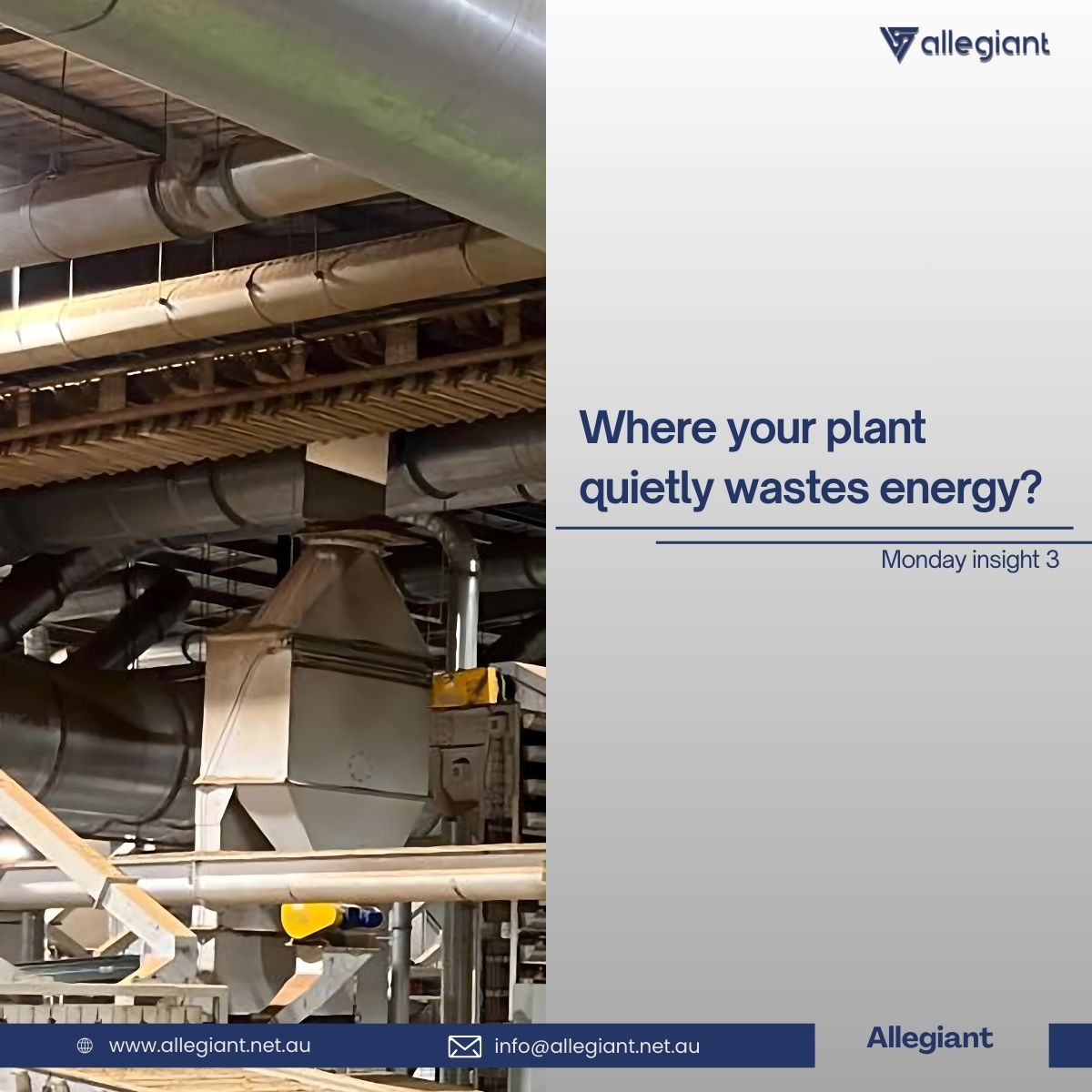 allegiant

Where your plant quietly wastes energy?

Monday insight 3

www.allegiant.net.au

info@allegiant.net.au

Allegiant